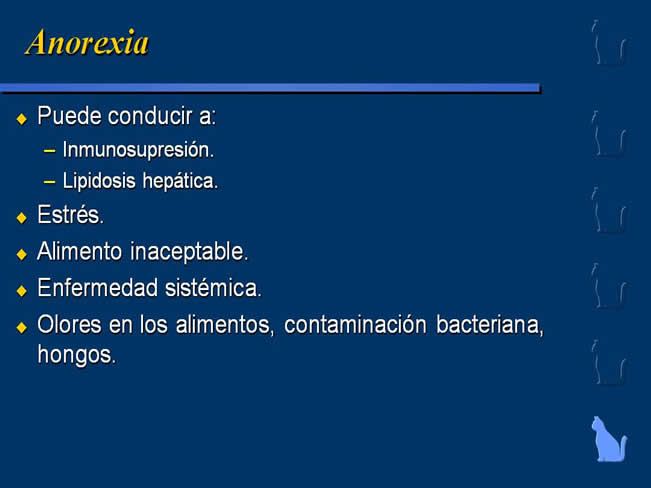 Anorexia

◆ Puede conducir a:
– Inmunosupresión.
– Lipidosis hepática.

◆ Estrés.

◆ Alimento inaceptable.

◆ Enfermedad sistémica.

◆ Olores en los alimentos, contaminación bacteriana, hongos.